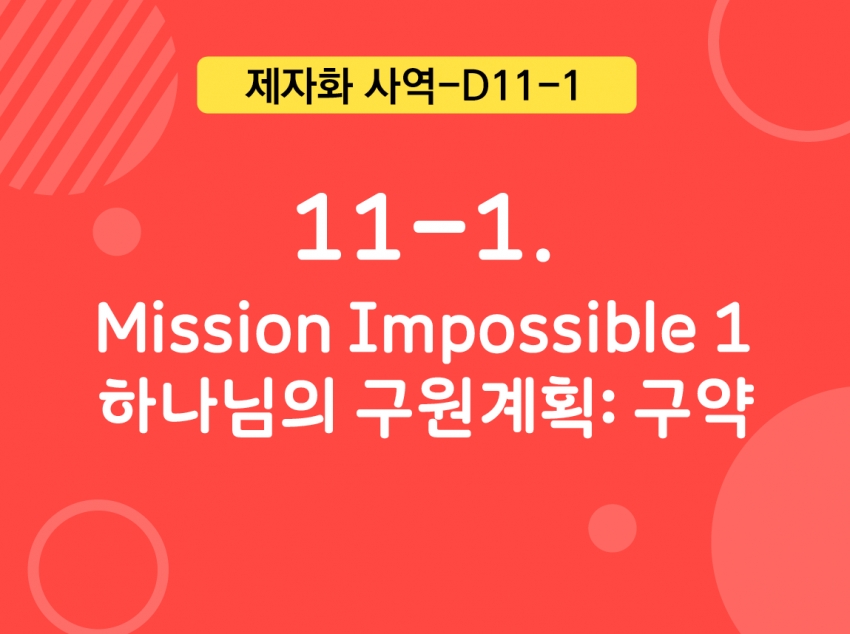 제자화 사역-D11-1

11-1.

Mission Impossible 1
하나님의 구원계획: 구약